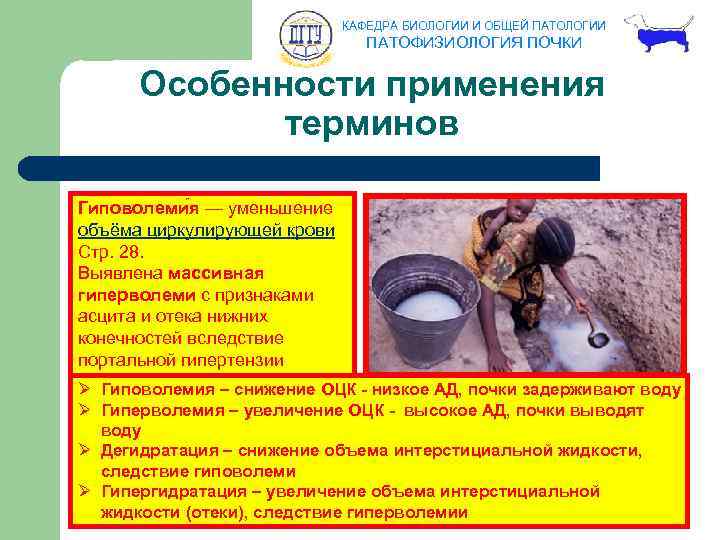 ДГТУ

КАФЕДРА БИОЛОГИИ И ОБЩЕЙ ПАТОЛОГИИ
ПАТОФИЗИОЛОГИЯ ПОЧКИ

Особенности применения терминов

Гиповолемия — уменьшение объёма циркулирующей крови
Стр. 28.
Выявлена массивная гиперволеми с признаками асцита и отека нижних конечностей вследствие портальной гипертензии

➢ Гиповолемия – снижение ОЦК - низкое АД, почки задерживают воду
➢ Гиперволемия – увеличение ОЦК - высокое АД, почки выводят воду
➢ Дегидратация – снижение объема интерстициальной жидкости, следствие гиповолеми
➢ Гипергидратация – увеличение объема интерстициальной жидкости (отеки), следствие гиперволемии